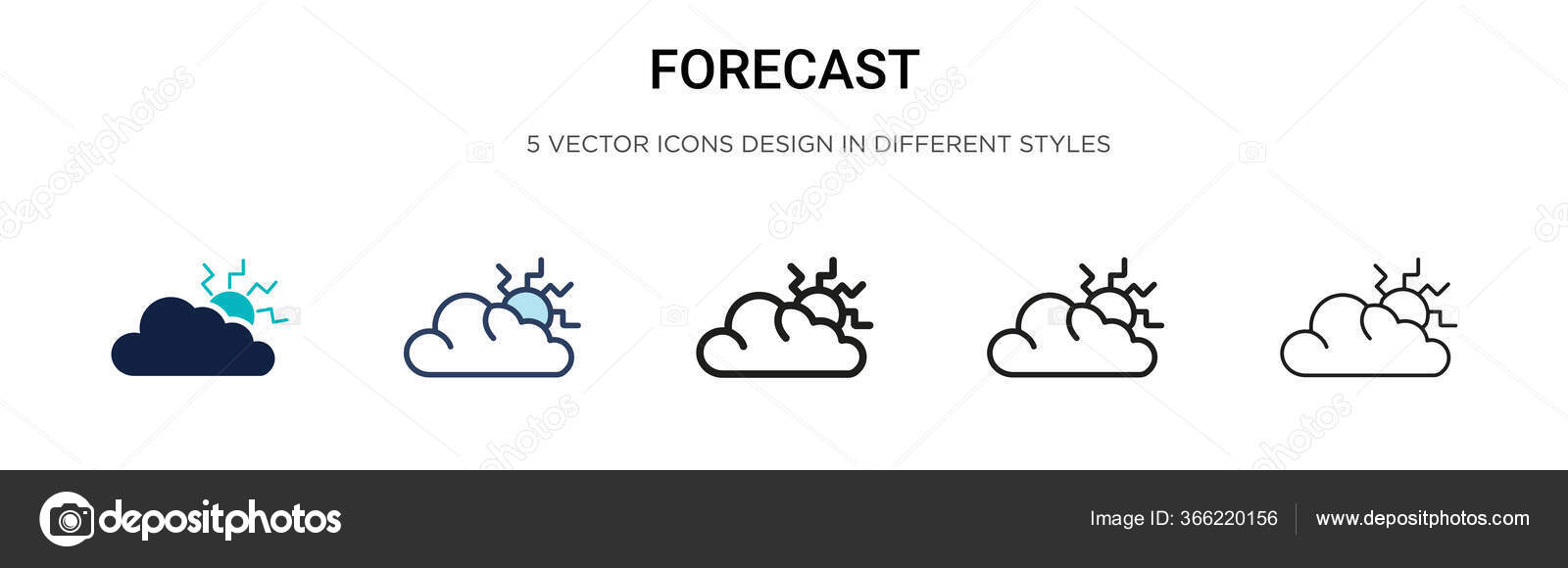 FORECAST

5 VECTOR ICONS DESIGN IN DIFFERENT STYLES

depositphotos

Image ID: 366220156

www.depositphotos.com